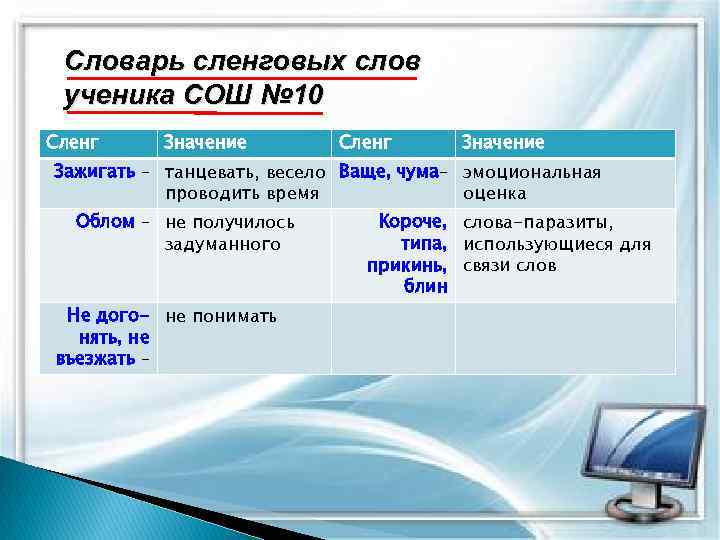 Словарь сленговых слов ученика СОШ №10

| Сленг | Значение | Сленг | Значение |
|---|---|---|---|
| Зажигать – | танцевать, весело проводить время | Ваще, чума– | эмоциональная оценка |
| Облом – | не получилось задуманного | Короче, типа, прикинь, блин | слова-паразиты, использующиеся для связи слов |
| Не догонять, не въезжать – | не понимать | | |